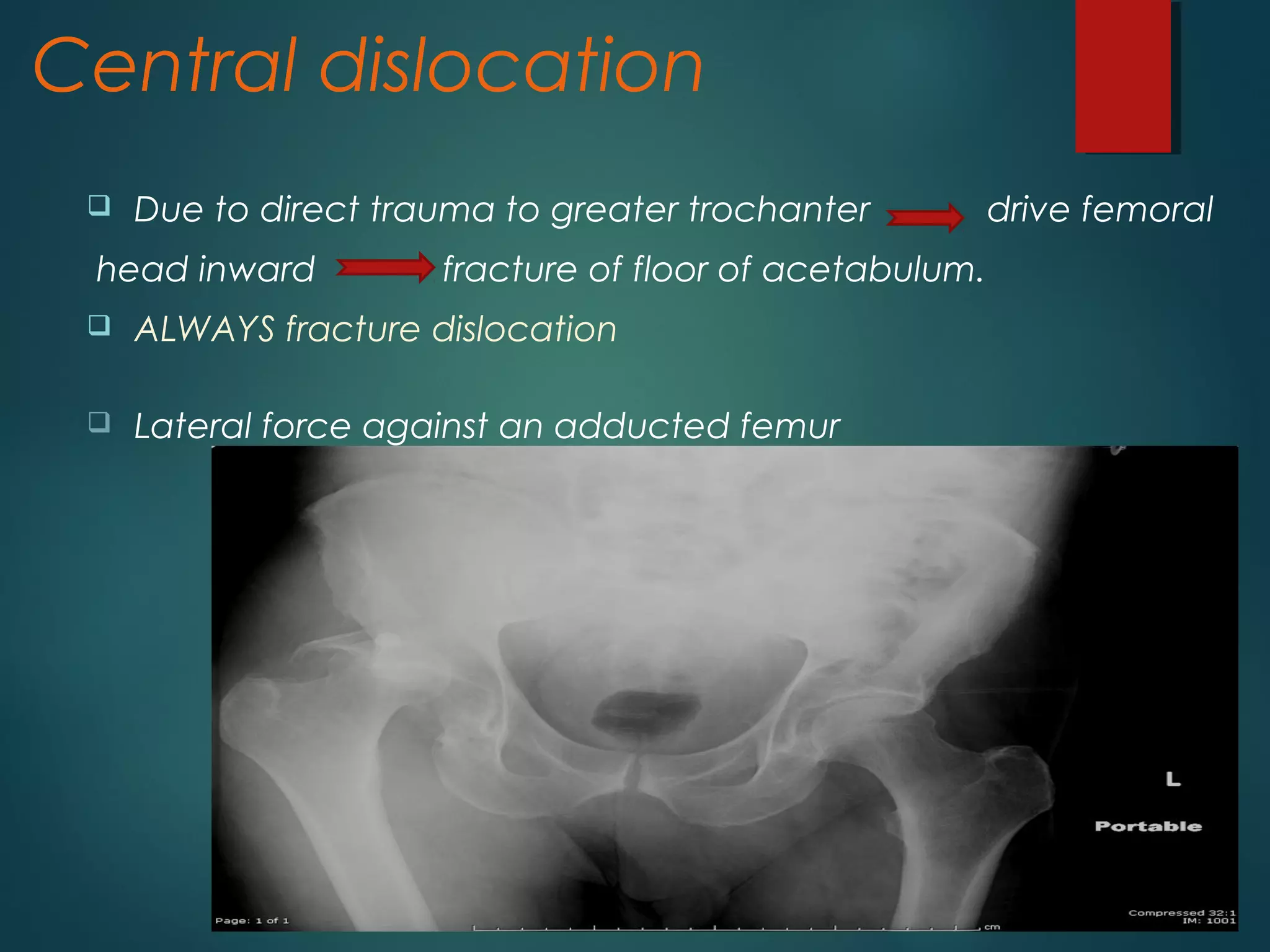 Central dislocation

❑ Due to direct trauma to greater trochanter → drive femoral head inward → fracture of floor of acetabulum.

❑ ALWAYS fracture dislocation

❑ Lateral force against an adducted femur

L

Portable

Page: 1 of 1

cm

Compressed 32:1
IM: 1001